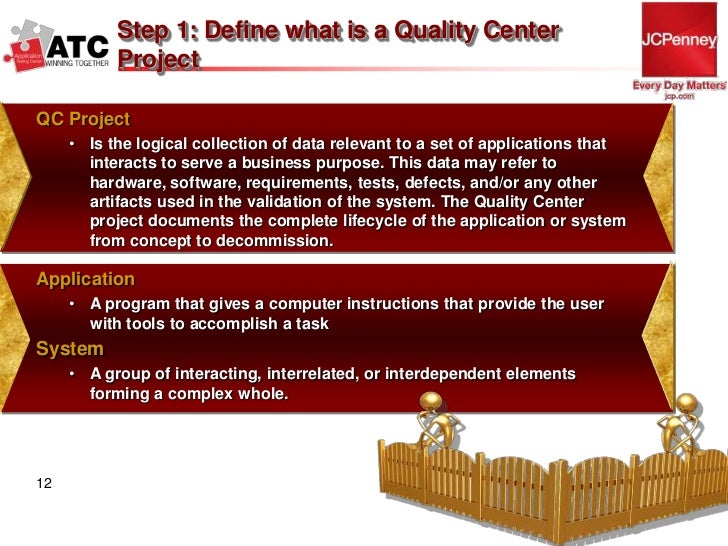 Application Testing Center ATC WINNING TOGETHER

Step 1: Define what is a Quality Center Project

JCPenney
Every Day Matters
jcp.com

QC Project
• Is the logical collection of data relevant to a set of applications that interacts to serve a business purpose. This data may refer to hardware, software, requirements, tests, defects, and/or any other artifacts used in the validation of the system. The Quality Center project documents the complete lifecycle of the application or system from concept to decommission.

Application
• A program that gives a computer instructions that provide the user with tools to accomplish a task

System
• A group of interacting, interrelated, or interdependent elements forming a complex whole.

12